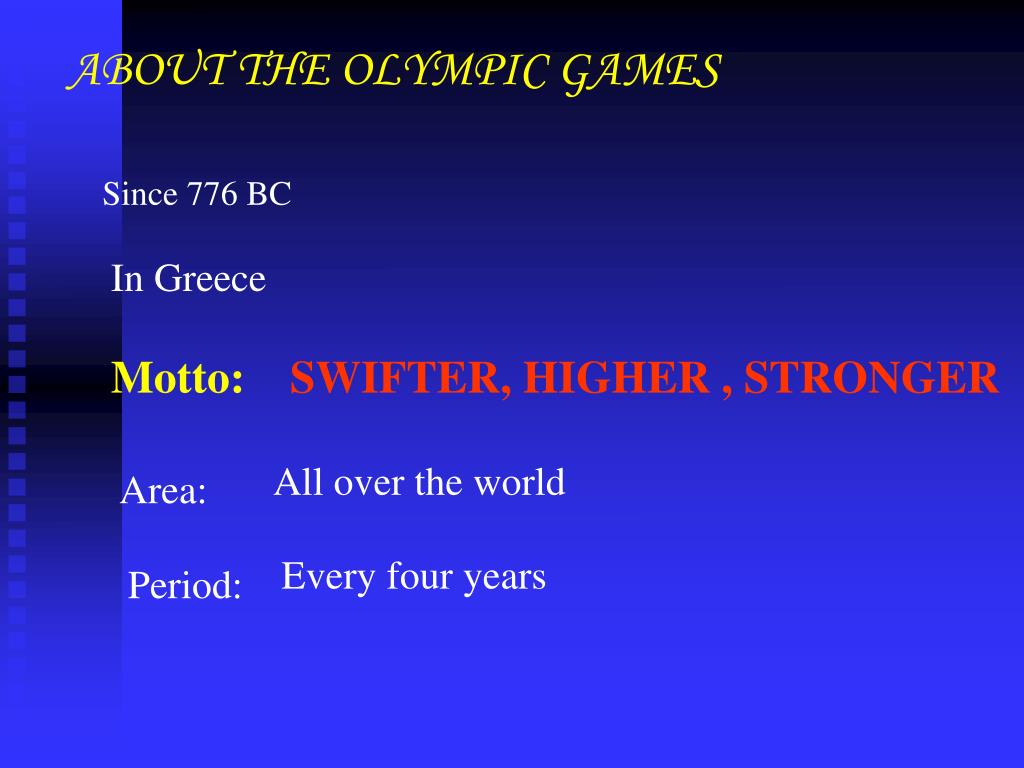 ABOUT THE OLYMPIC GAMES

Since 776 BC

In Greece

Motto: SWIFTER, HIGHER , STRONGER

Area: All over the world

Period: Every four years